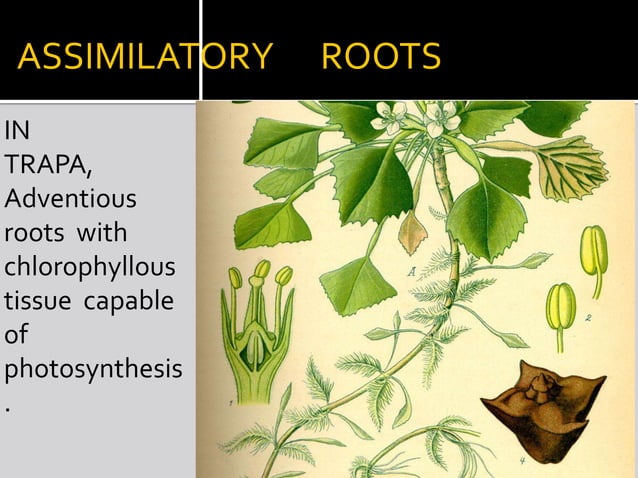 ASSIMILATORY ROOTS

IN TRAPA, Adventious roots with chlorophyllous tissue capable of photosynthesis.

A

1

2

4